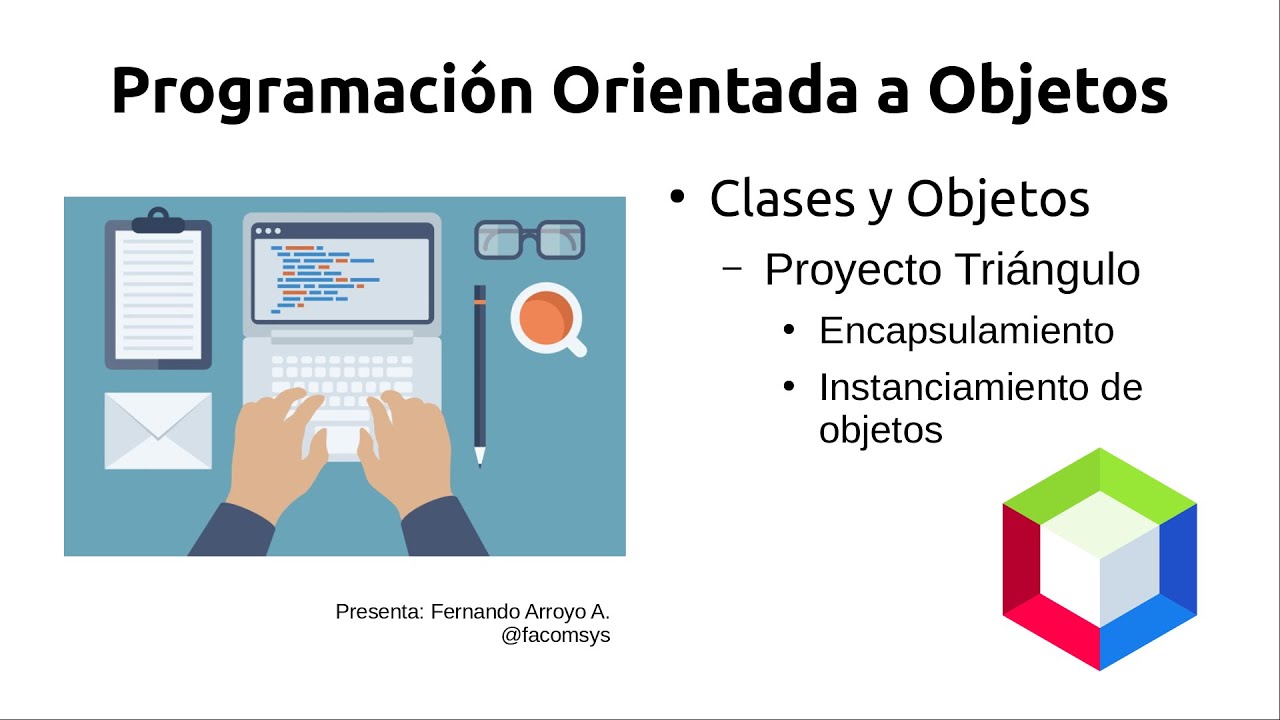 Programación Orientada a Objetos

• Clases y Objetos

– Proyecto Triángulo

• Encapsulamiento

• Instanciamiento de objetos

Presenta: Fernando Arroyo A.
@facomsys